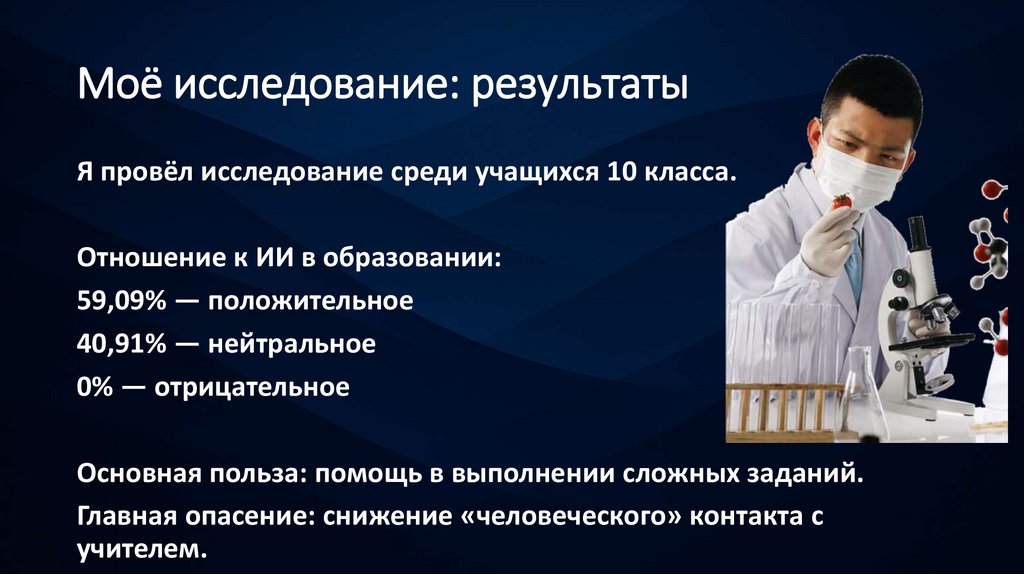 Моё исследование: результаты

Я провёл исследование среди учащихся 10 класса.

Отношение к ИИ в образовании:

59,09% — положительное

40,91% — нейтральное

0% — отрицательное

Основная польза: помощь в выполнении сложных заданий.

Главная опасение: снижение «человеческого» контакта с учителем.